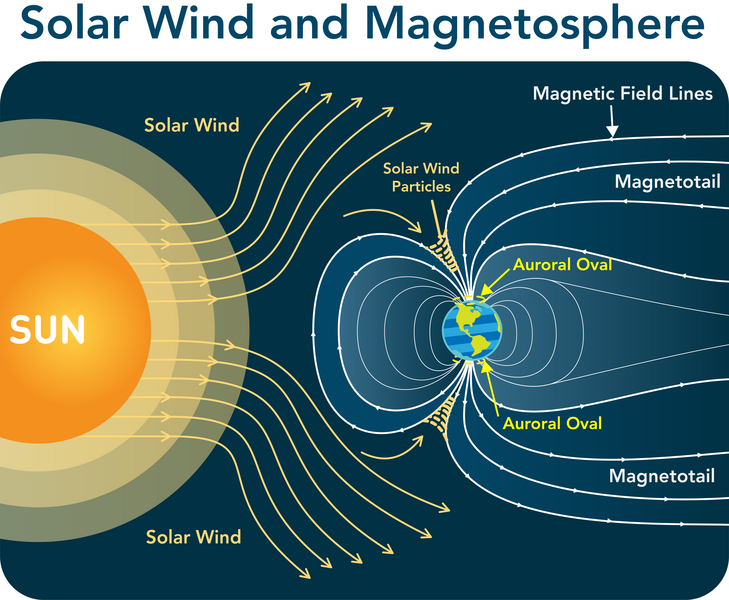 Solar Wind and Magnetosphere

Solar Wind

Magnetic Field Lines

Solar Wind Particles

Magnetotail

Auroral Oval

SUN

Auroral Oval

Magnetotail

Solar Wind